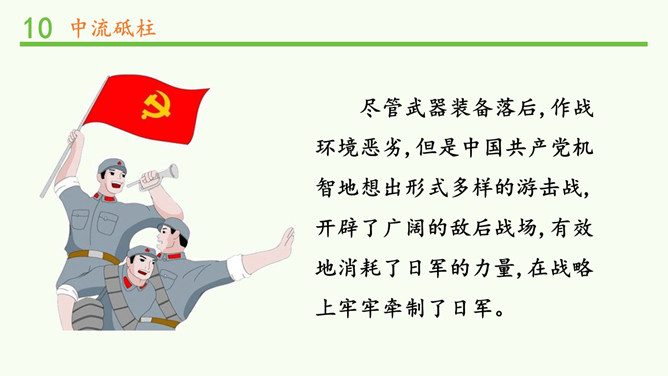 10 中流砥柱

尽管武器装备落后，作战环境恶劣，但是中国共产党机智地想出形式多样的游击战，开辟了广阔的敌后战场，有效地消耗了日军的力量，在战略上牢牢牵制了日军。